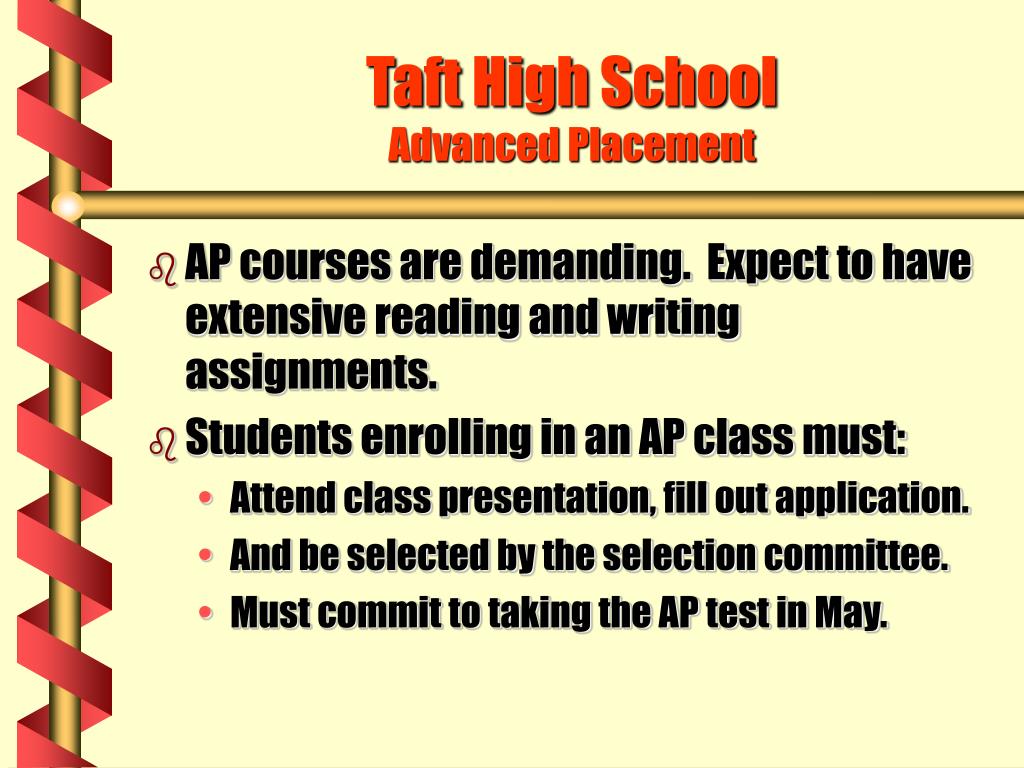 Taft High School
Advanced Placement

AP courses are demanding. Expect to have extensive reading and writing assignments.

Students enrolling in an AP class must:

• Attend class presentation, fill out application.
• And be selected by the selection committee.
• Must commit to taking the AP test in May.